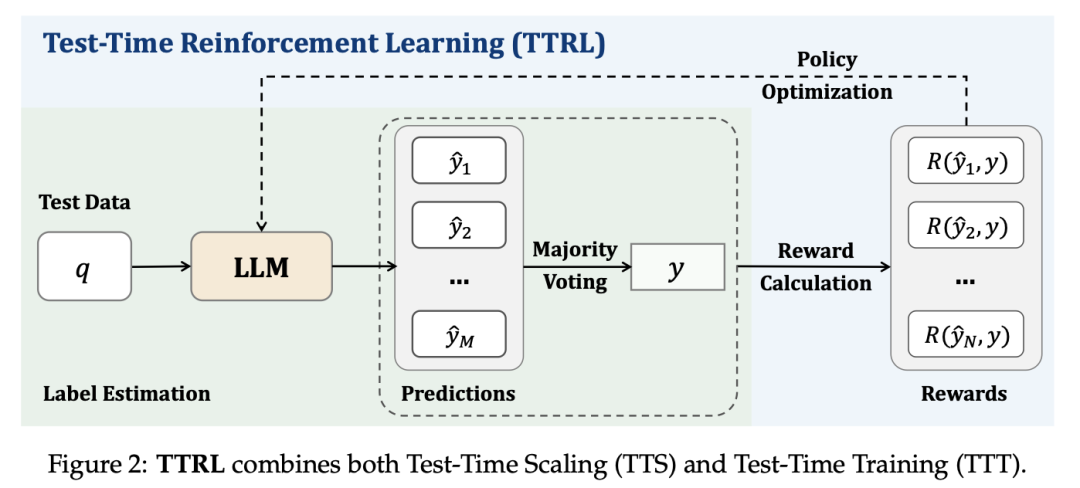 Test-Time Reinforcement Learning (TTRL)

Policy Optimization

Test Data

$q$

LLM

$\hat{y}_1$

$\hat{y}_2$

...

$\hat{y}_M$

Majority Voting

$y$

Reward Calculation

$R(\hat{y}_1, y)$

$R(\hat{y}_2, y)$

...

$R(\hat{y}_N, y)$

Label Estimation

Predictions

Rewards

Figure 2: **TTRL** combines both Test-Time Scaling (TTS) and Test-Time Training (TTT).